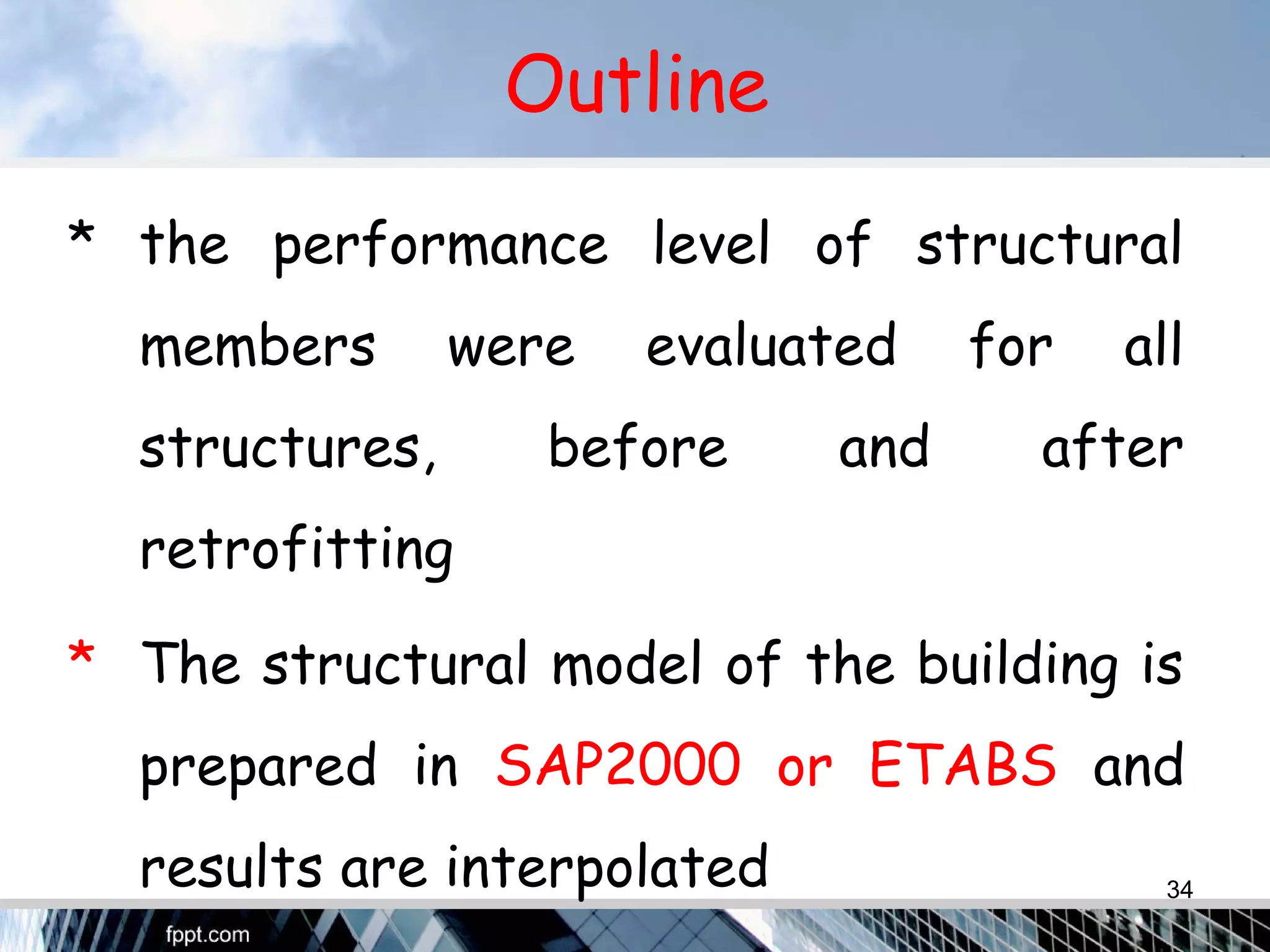 Outline

* the performance level of structural members were evaluated for all structures, before and after retrofitting

* The structural model of the building is prepared in SAP2000 or ETABS and results are interpolated

34

fppt.com